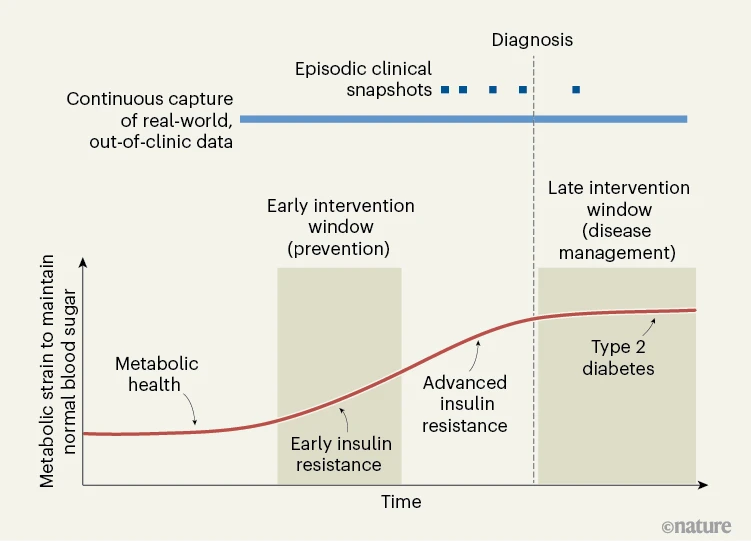 Diagnosis

Episodic clinical snapshots

Continuous capture of real-world, out-of-clinic data

Early intervention window (prevention)

Late intervention window (disease management)

Metabolic strain to maintain normal blood sugar

Metabolic health

Early insulin resistance

Advanced insulin resistance

Type 2 diabetes

Time

©nature